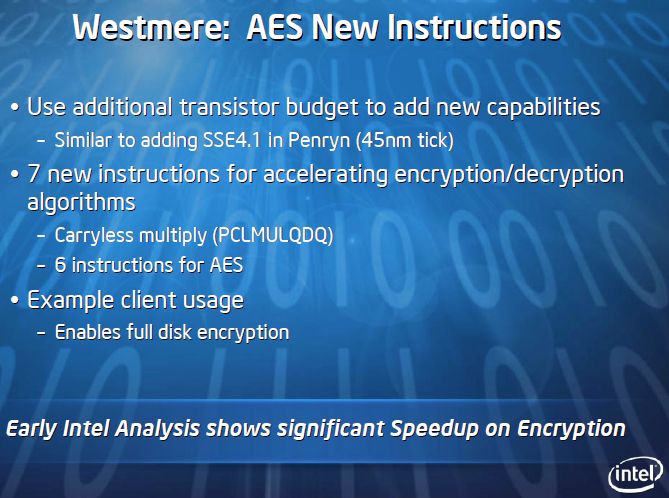 Westmere: AES New Instructions

• Use additional transistor budget to add new capabilities
– Similar to adding SSE4.1 in Penryn (45nm tick)
• 7 new instructions for accelerating encryption/decryption algorithms
– Carryless multiply (PCLMULQDQ)
– 6 instructions for AES
• Example client usage
– Enables full disk encryption

Early Intel Analysis shows significant Speedup on Encryption

intel